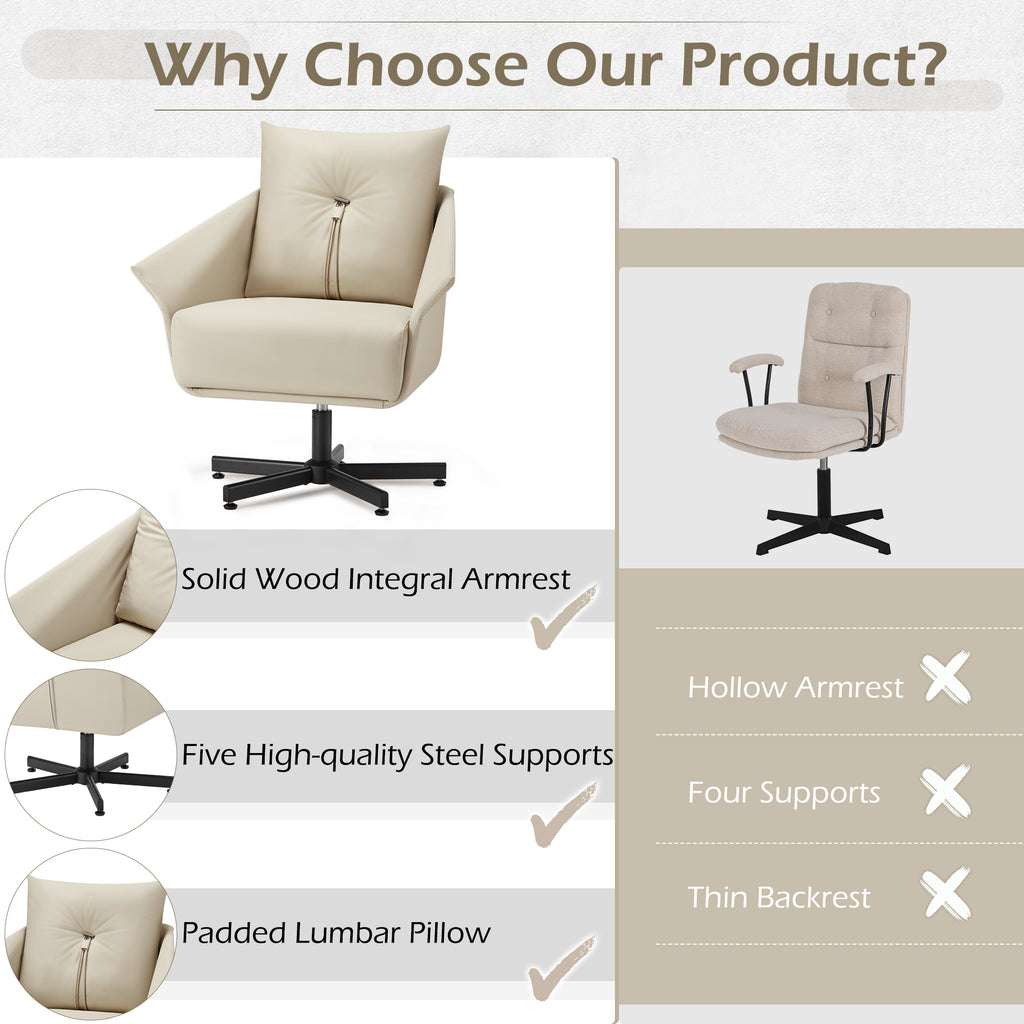 Why Choose Our Product?

Solid Wood Integral Armrest

Five High-quality Steel Supports

Padded Lumbar Pillow

Hollow Armrest

Four Supports

Thin Backrest